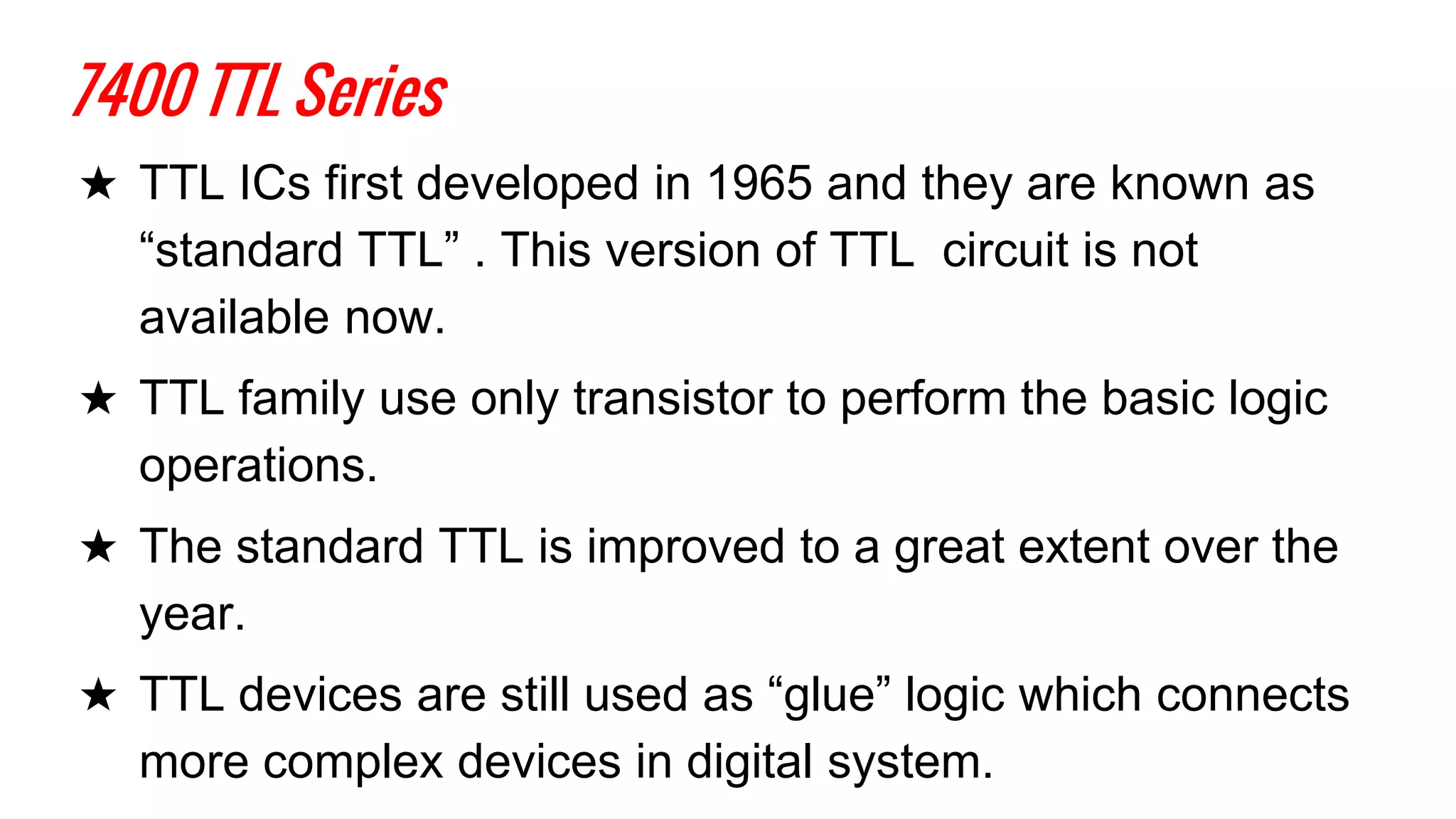 7400 TTL Series

★ TTL ICs first developed in 1965 and they are known as “standard TTL” . This version of TTL  circuit is not available now.

★ TTL family use only transistor to perform the basic logic operations.

★ The standard TTL is improved to a great extent over the year.

★ TTL devices are still used as “glue” logic which connects more complex devices in digital system.